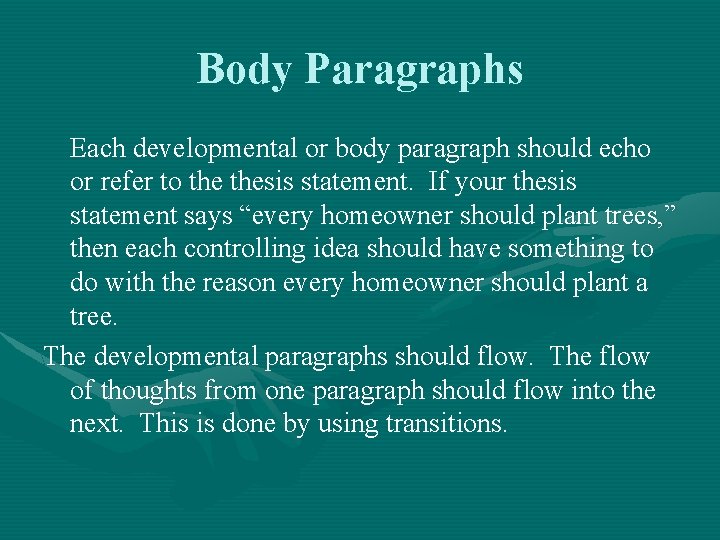 Body Paragraphs

Each developmental or body paragraph should echo or refer to the thesis statement. If your thesis statement says “every homeowner should plant trees,” then each controlling idea should have something to do with the reason every homeowner should plant a tree.

The developmental paragraphs should flow. The flow of thoughts from one paragraph should flow into the next. This is done by using transitions.